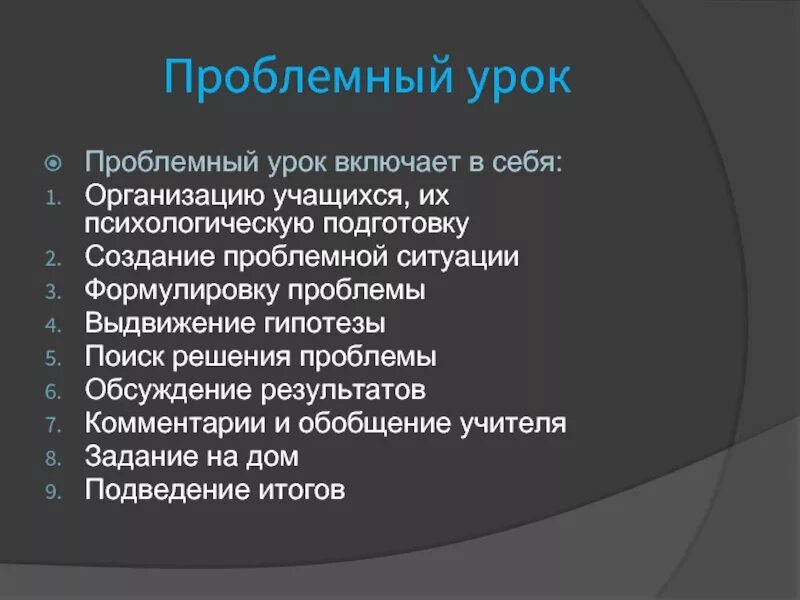 Проблемный урок

Проблемный урок включает в себя:
1. Организацию учащихся, их психологическую подготовку
2. Создание проблемной ситуации
3. Формулировку проблемы
4. Выдвижение гипотезы
5. Поиск решения проблемы
6. Обсуждение результатов
7. Комментарии и обобщение учителя
8. Задание на дом
9. Подведение итогов